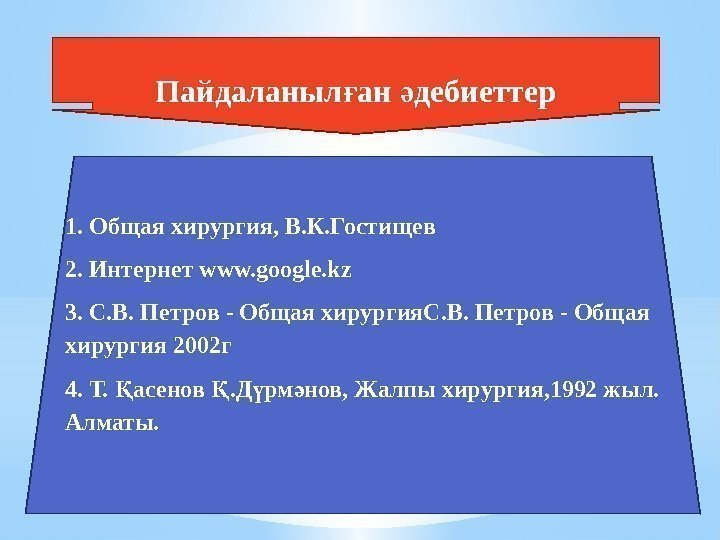 Пайдаланылған әдебиеттер

1. Общая хирургия, В.К.Гостищев

2. Интернет www.google.kz

3. С.В. Петров - Общая хирургияС.В. Петров - Общая хирургия 2002г

4. Т. Қасенов Қ.Дүрмәнов, Жалпы хирургия,1992 жыл. Алматы.